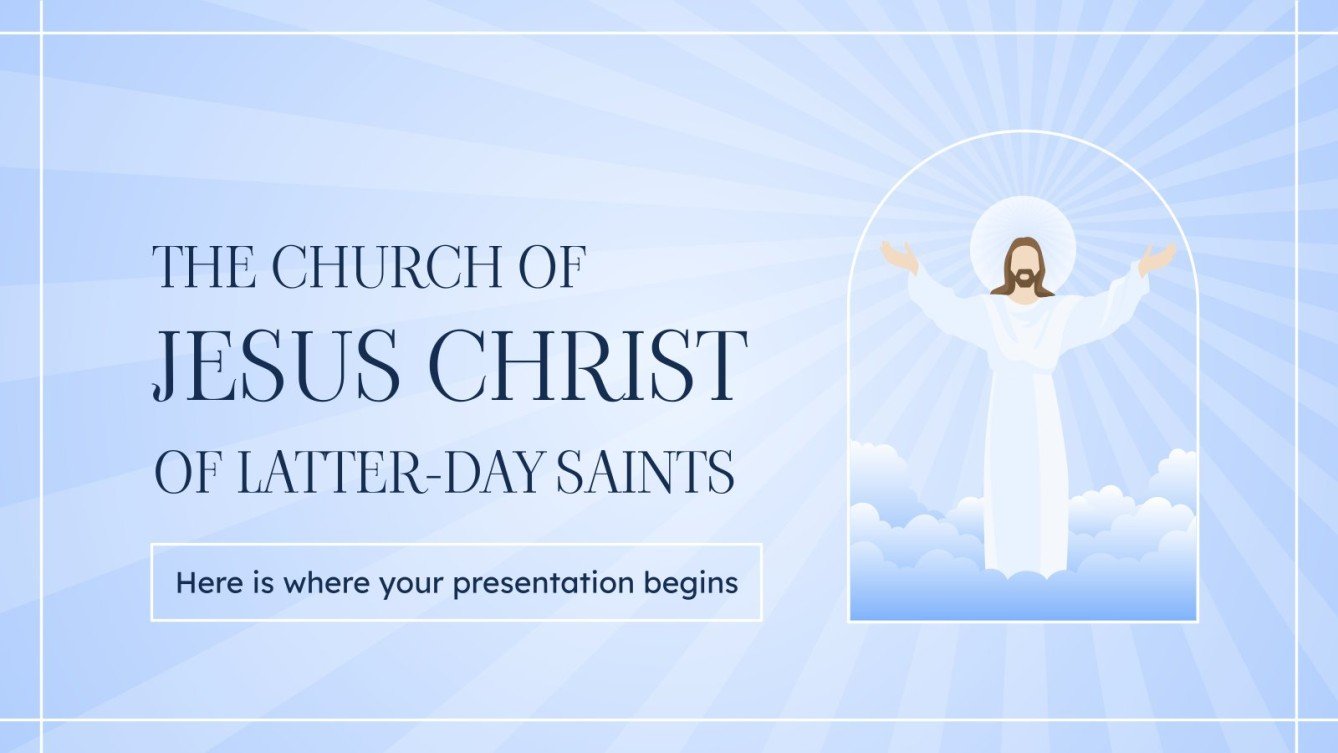 THE CHURCH OF
JESUS CHRIST
OF LATTER-DAY SAINTS

Here is where your presentation begins